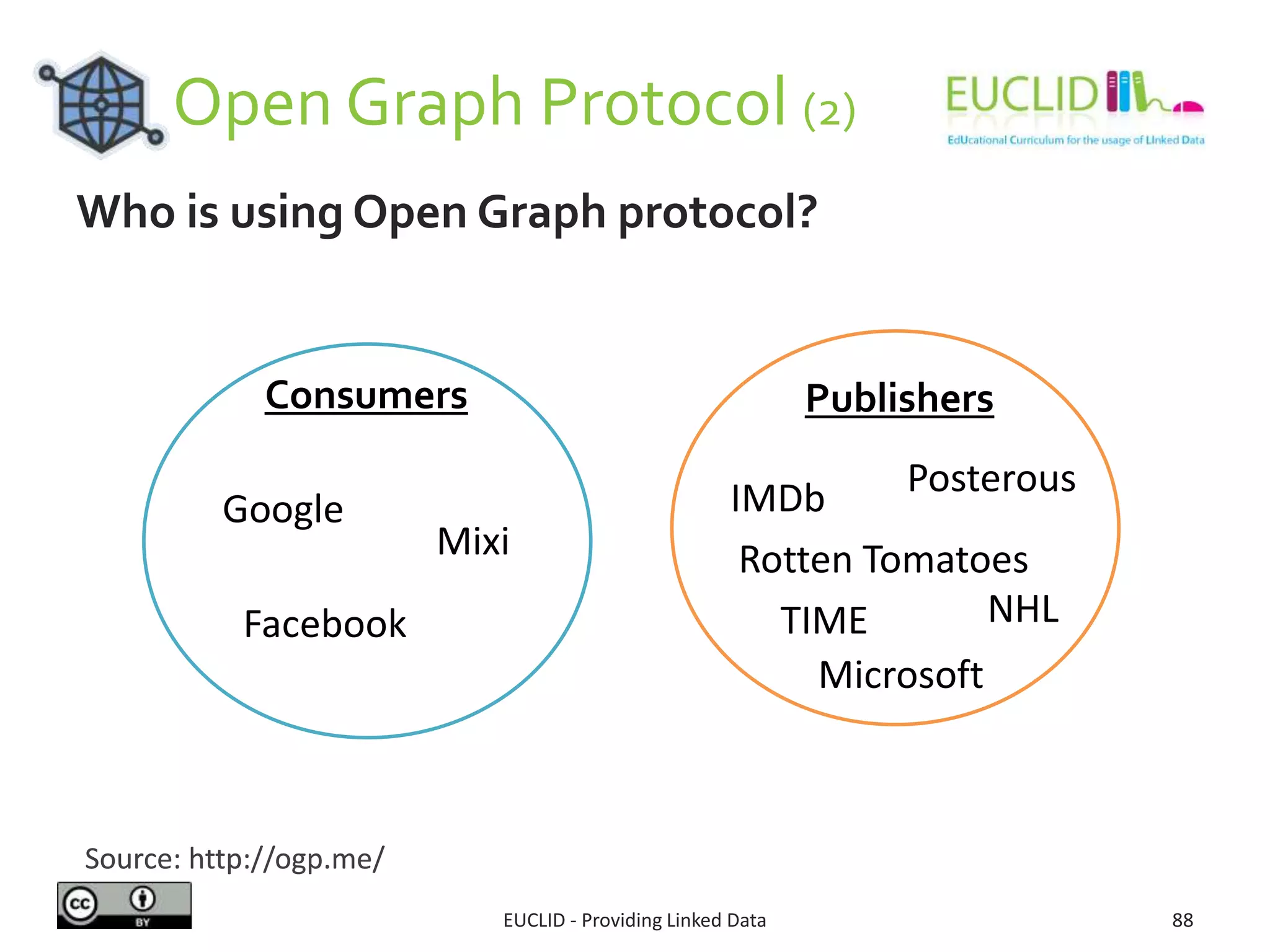 Open Graph Protocol (2)

EUCLID
EdUcational Curriculum for the usage of LInked Data

Who is using Open Graph protocol?

Consumers

Google
Mixi
Facebook

Publishers

IMDb
Posterous
Rotten Tomatoes
TIME
NHL
Microsoft

Source: http://ogp.me/

cc BY

EUCLID - Providing Linked Data

88